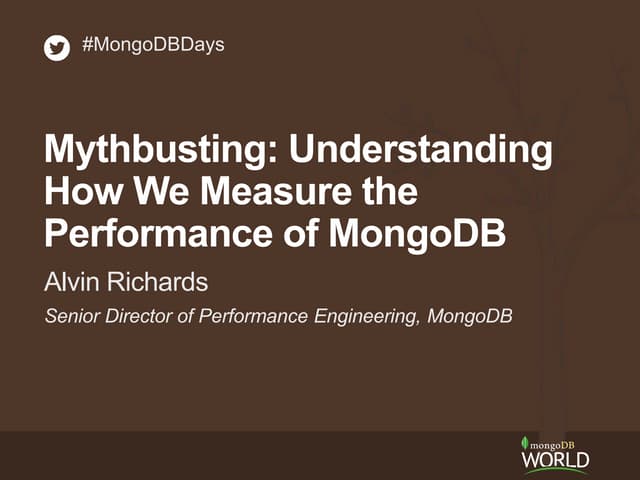 #MongoDBDays

Mythbusting: Understanding How We Measure the Performance of MongoDB

Alvin Richards

Senior Director of Performance Engineering, MongoDB

mongoDB WORLD